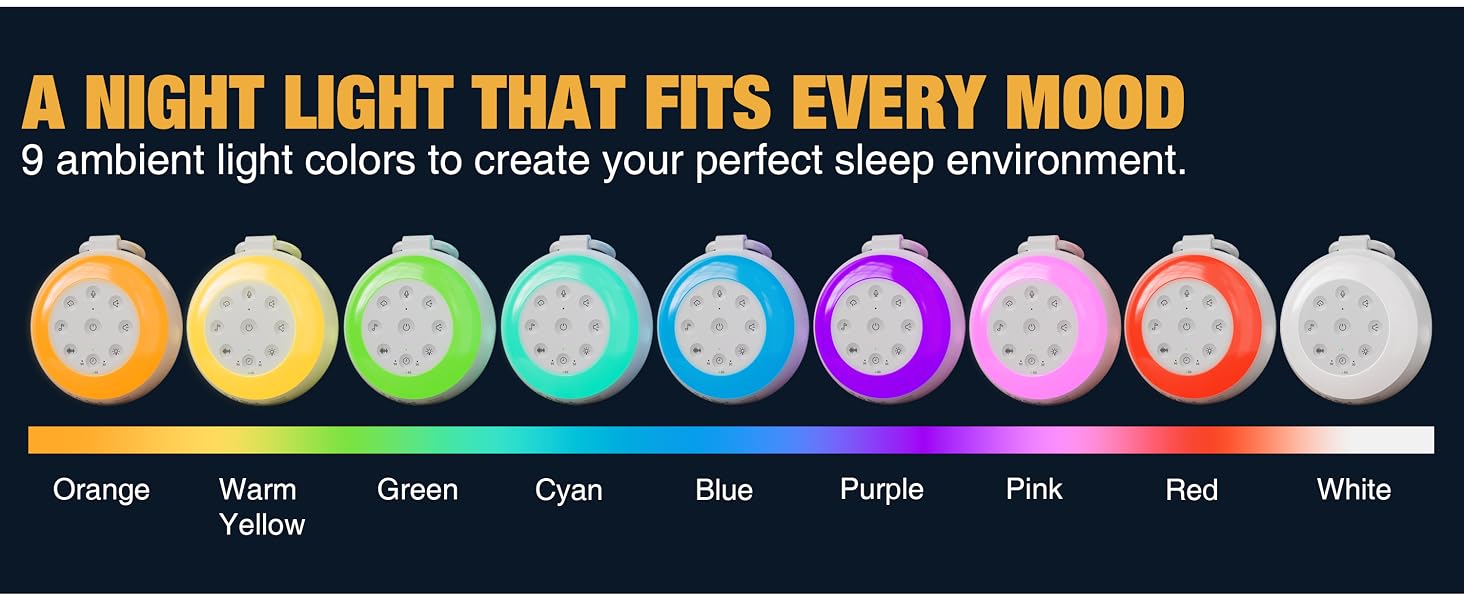 A NIGHT LIGHT THAT FITS EVERY MOOD
9 ambient light colors to create your perfect sleep environment.

Orange

Warm Yellow

Green

Cyan

Blue

Purple

Pink

Red

White